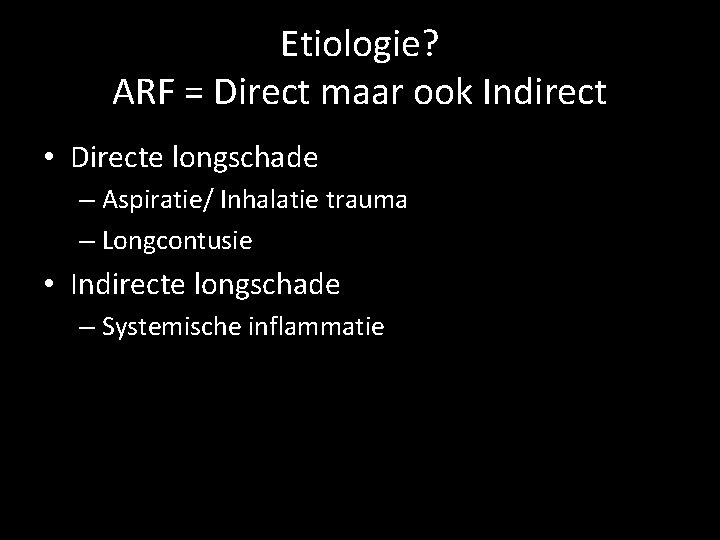 Etiologie?
ARF = Direct maar ook Indirect

• Directe longschade
– Aspiratie/ Inhalatie trauma
– Longcontusie
• Indirecte longschade
– Systemische inflammatie